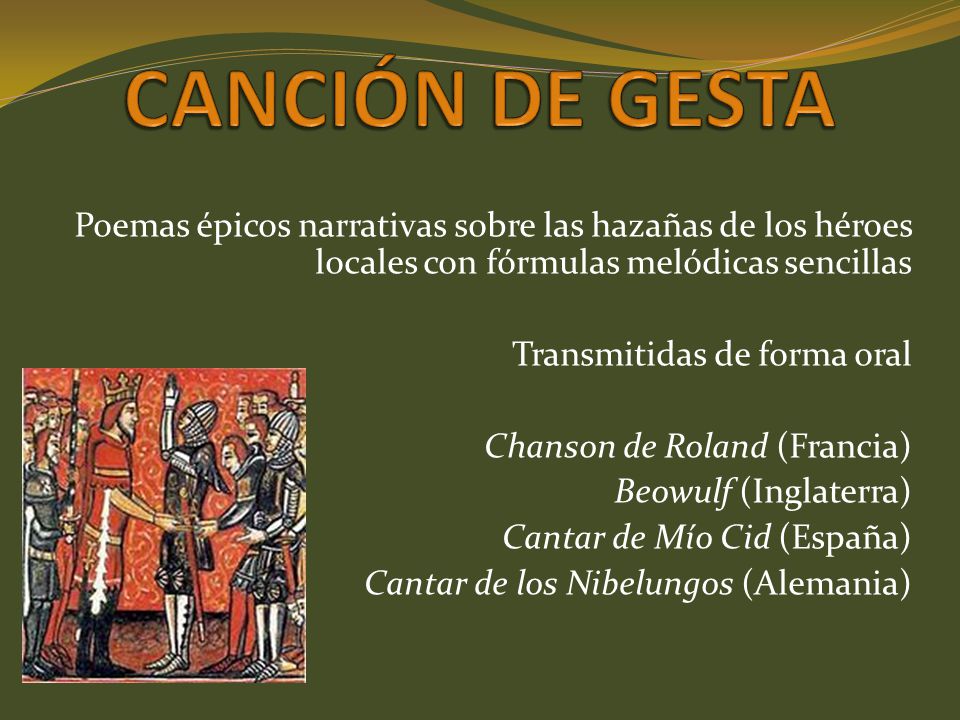 CANCIÓN DE GESTA

Poemas épicos narrativas sobre las hazañas de los héroes locales con fórmulas melódicas sencillas

Transmitidas de forma oral

Chanson de Roland (Francia)
Beowulf (Inglaterra)
Cantar de Mío Cid (España)
Cantar de los Nibelungos (Alemania)